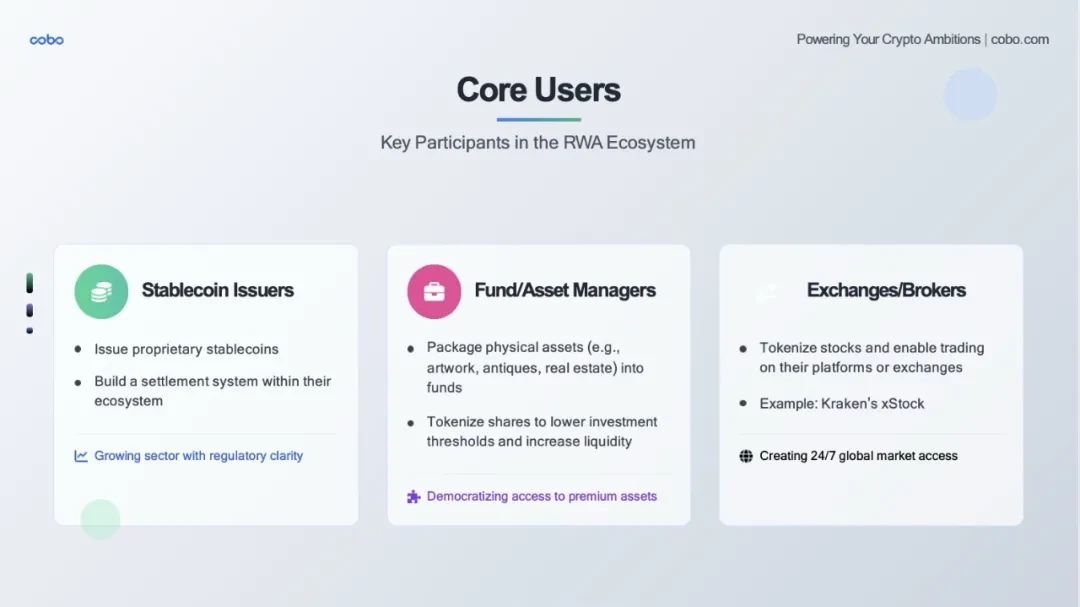 cobo

Powering Your Crypto Ambitions | cobo.com

Core Users

Key Participants in the RWA Ecosystem

Stablecoin Issuers

- Issue proprietary stablecoins
- Build a settlement system within their ecosystem

Growing sector with regulatory clarity

Fund/Asset Managers

- Package physical assets (e.g., artwork, antiques, real estate) into funds
- Tokenize shares to lower investment thresholds and increase liquidity

Democratizing access to premium assets

Exchanges/Brokers

- Tokenize stocks and enable trading on their platforms or exchanges
- Example: Kraken's xStock

Creating 24/7 global market access